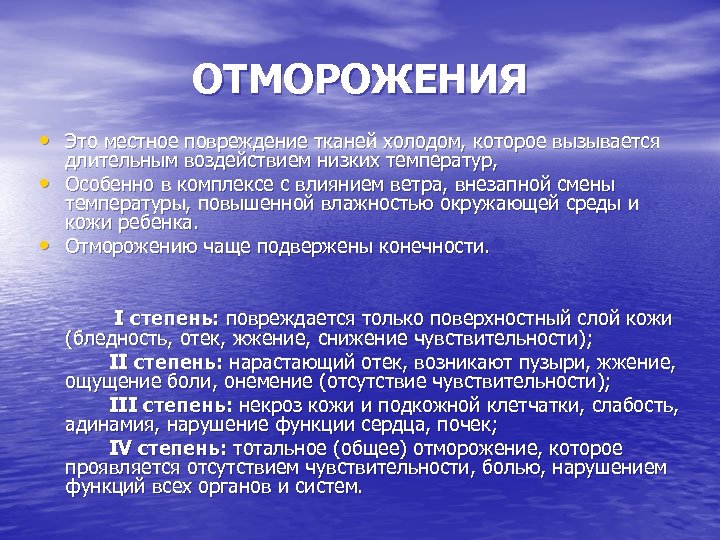 ОТМОРОЖЕНИЯ

• Это местное повреждение тканей холодом, которое вызывается длительным воздействием низких температур,
• Особенно в комплексе с влиянием ветра, внезапной смены температуры, повышенной влажностью окружающей среды и кожи ребенка.
• Отморожению чаще подвержены конечности.

I степень: повреждается только поверхностный слой кожи (бледность, отек, жжение, снижение чувствительности);

II степень: нарастающий отек, возникают пузыри, жжение, ощущение боли, онемение (отсутствие чувствительности);

III степень: некроз кожи и подкожной клетчатки, слабость, адинамия, нарушение функции сердца, почек;

IV степень: тотальное (общее) отморожение, которое проявляется отсутствием чувствительности, болью, нарушением функций всех органов и систем.